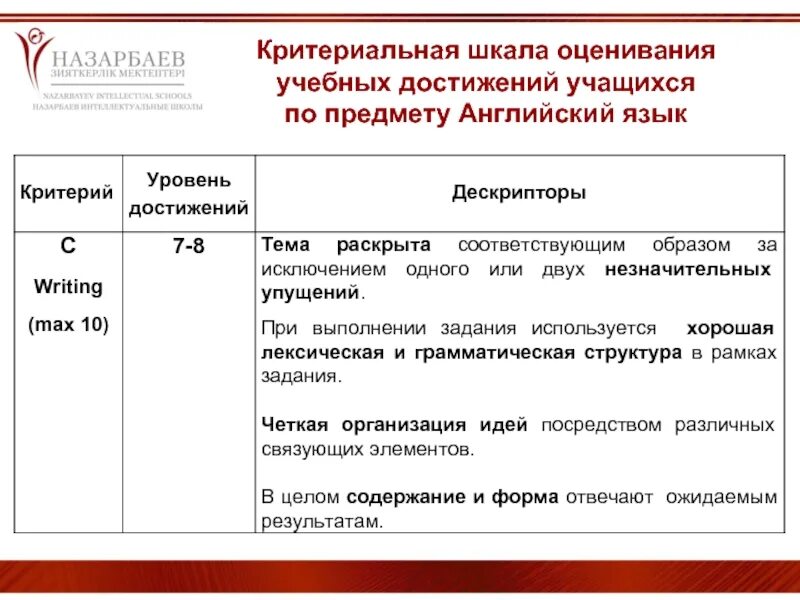 НАЗАРБАЕВ
ЗИЯТКЕРЛІК МЕКТЕПТЕРІ
NAZARBAYEV INTELLECTUAL SCHOOLS
НАЗАРБАЕВ ИНТЕЛЛЕКТУАЛЬНЫЕ ШКОЛЫ

Критериальная шкала оценивания учебных достижений учащихся по предмету Английский язык

| Критерий | Уровень достижений | Дескрипторы |
|---|---|---|
| C Writing (max 10) | 7-8 | Тема раскрыта соответствующим образом за исключением одного или двух незначительных упущений. При выполнении задания используется хорошая лексическая и грамматическая структура в рамках задания. Четкая организация идей посредством различных связующих элементов. В целом содержание и форма отвечают ожидаемым результатам. |